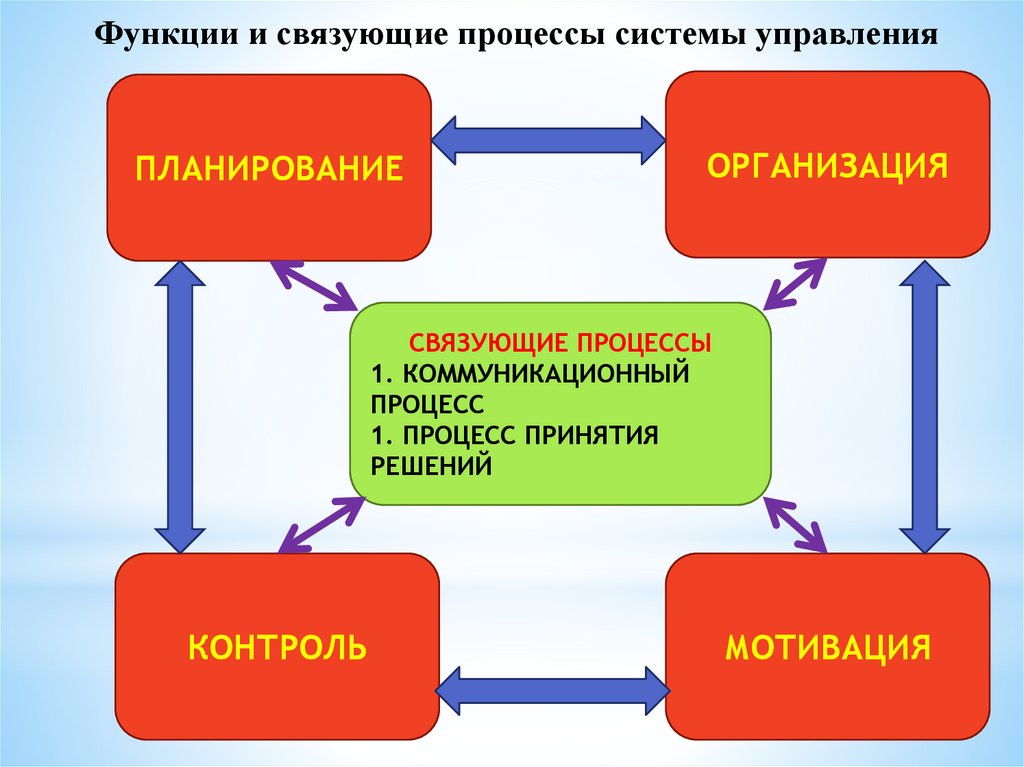 Функции и связующие процессы системы управления

ПЛАНИРОВАНИЕ

ОРГАНИЗАЦИЯ

СВЯЗУЮЩИЕ ПРОЦЕССЫ
1. КОММУНИКАЦИОННЫЙ ПРОЦЕСС
1. ПРОЦЕСС ПРИНЯТИЯ РЕШЕНИЙ

КОНТРОЛЬ

МОТИВАЦИЯ